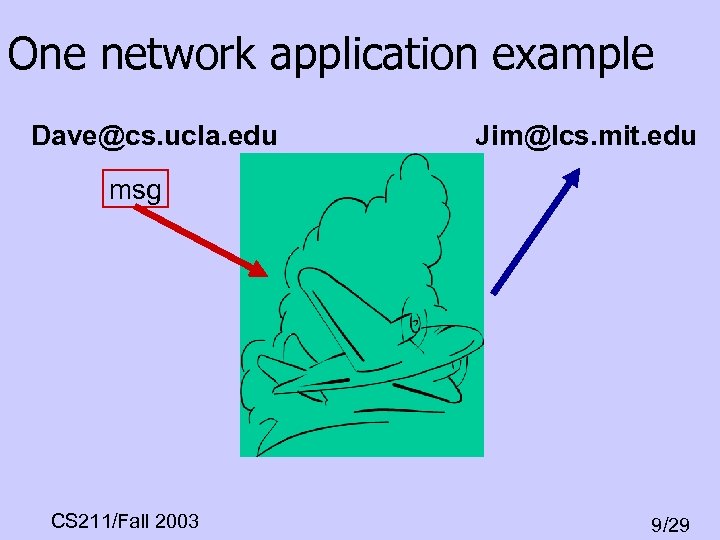 One network application example

Dave@cs.ucla.edu

Jim@lcs.mit.edu

msg

CS211/Fall 2003

9/29